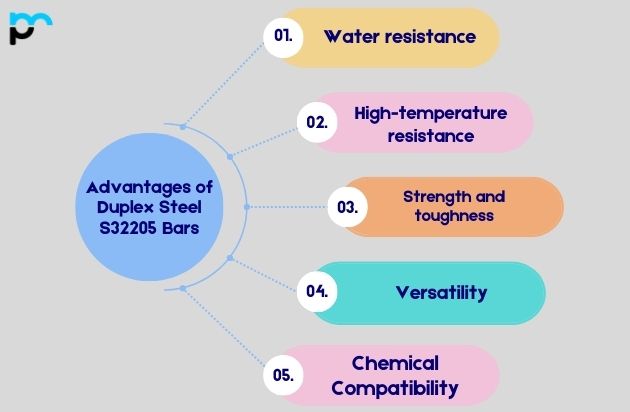 Advantages of Duplex Steel S32205 Bars

01. Water resistance

02. High-temperature resistance

03. Strength and toughness

04. Versatility

05. Chemical Compatibility